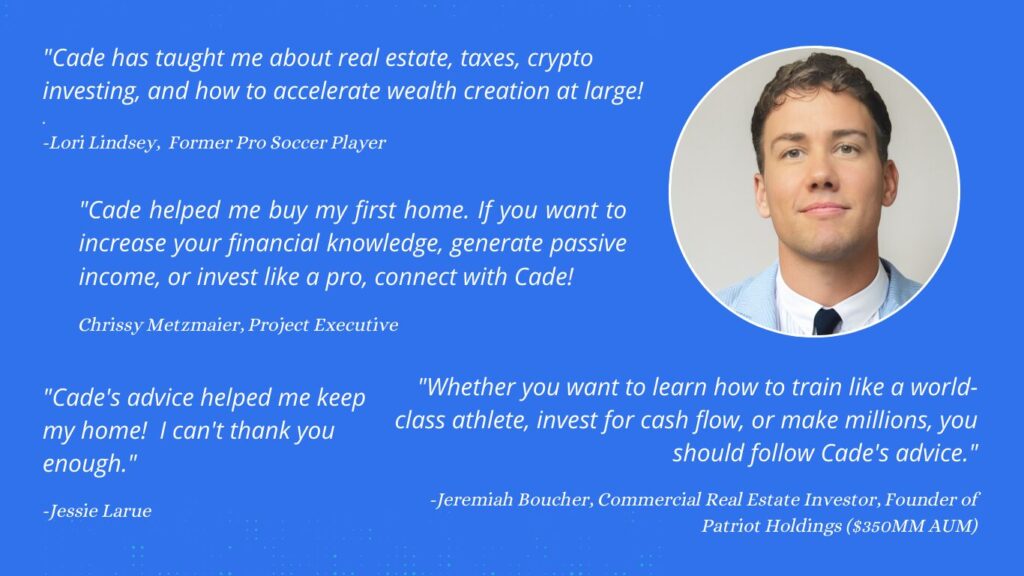 "Cade has taught me about real estate, taxes, crypto investing, and how to accelerate wealth creation at large!

-Lori Lindsey, Former Pro Soccer Player

"Cade helped me buy my first home. If you want to increase your financial knowledge, generate passive income, or invest like a pro, connect with Cade!

Chrissy Metzmaier, Project Executive

"Cade's advice helped me keep my home! I can't thank you enough."

-Jessie Larue

"Whether you want to learn how to train like a world-class athlete, invest for cash flow, or make millions, you should follow Cade's advice."

-Jeremiah Boucher, Commercial Real Estate Investor, Founder of Patriot Holdings ($350MM AUM)